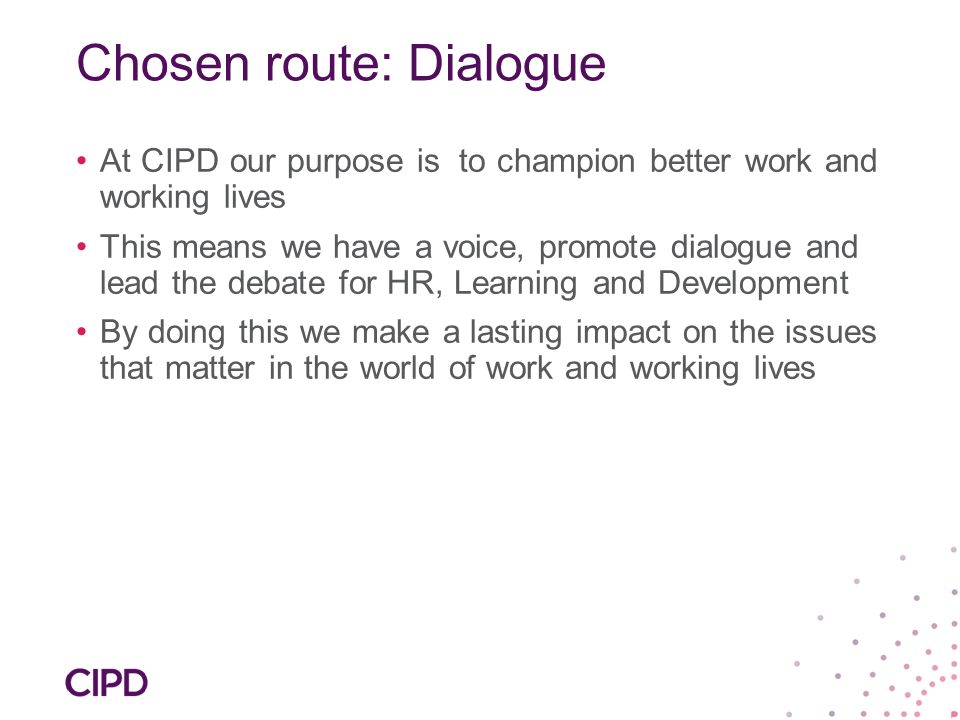 Chosen route: Dialogue

• At CIPD our purpose is to champion better work and working lives

• This means we have a voice, promote dialogue and lead the debate for HR, Learning and Development

• By doing this we make a lasting impact on the issues that matter in the world of work and working lives

CIPD